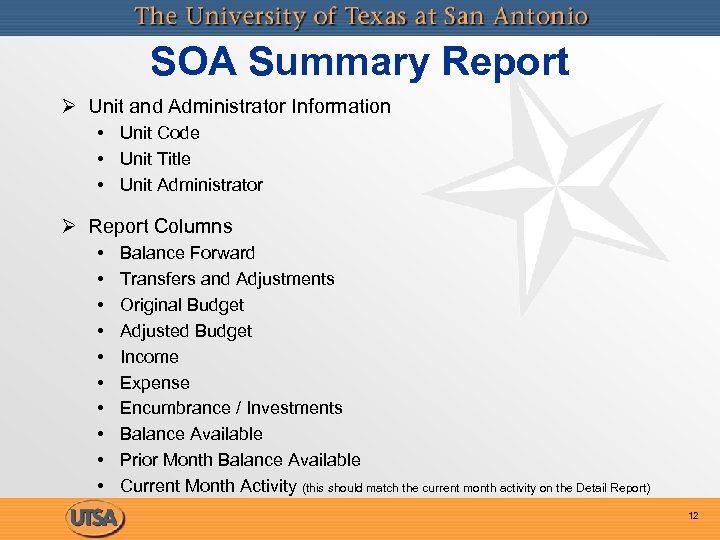 The University of Texas at San Antonio

SOA Summary Report

➢ Unit and Administrator Information
• Unit Code
• Unit Title
• Unit Administrator

➢ Report Columns
• Balance Forward
• Transfers and Adjustments
• Original Budget
• Adjusted Budget
• Income
• Expense
• Encumbrance / Investments
• Balance Available
• Prior Month Balance Available
• Current Month Activity (this should match the current month activity on the Detail Report)

UTSA

12